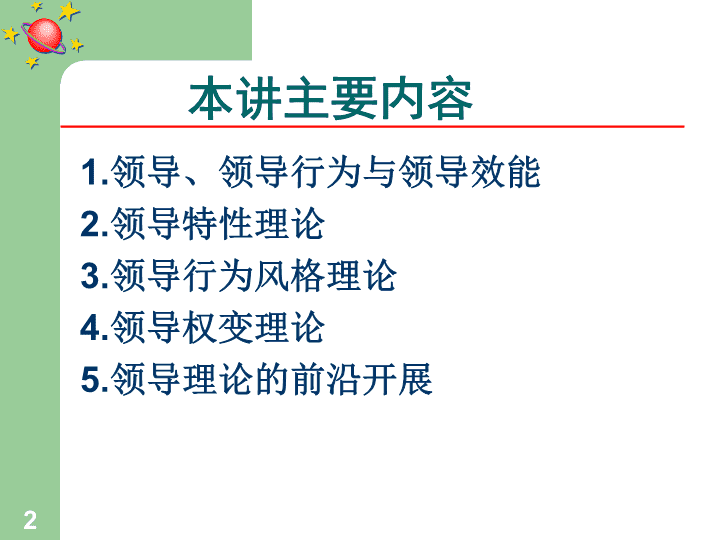 本讲主要内容

1.领导、领导行为与领导效能

2.领导特性理论

3.领导行为风格理论

4.领导权变理论

5.领导理论的前沿开展

2